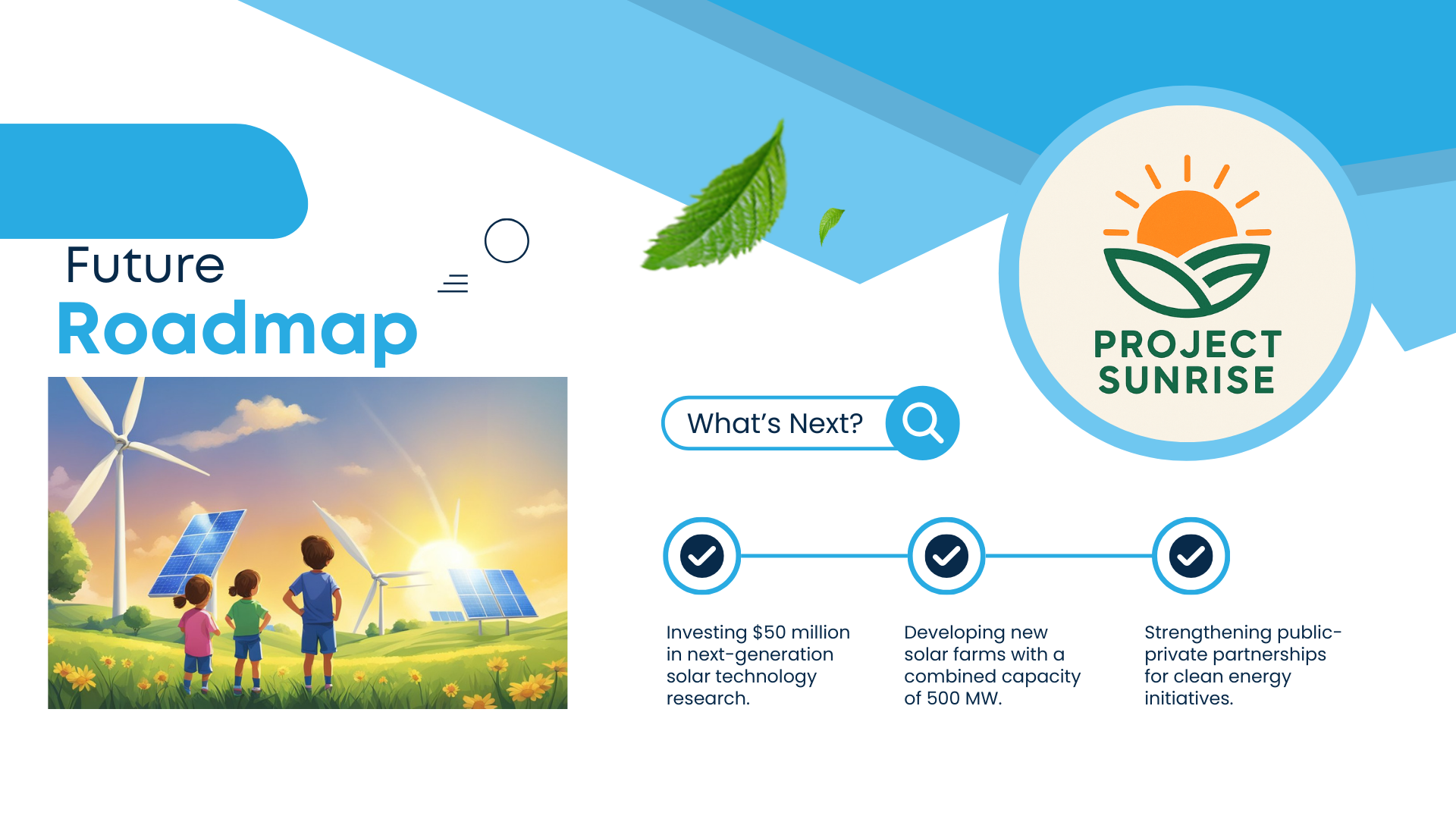 Future
Roadmap

PROJECT
SUNRISE

What's Next?

Investing \$50 million in next-generation solar technology research.

Developing new solar farms with a combined capacity of 500 MW.

Strengthening public-private partnerships for clean energy initiatives.